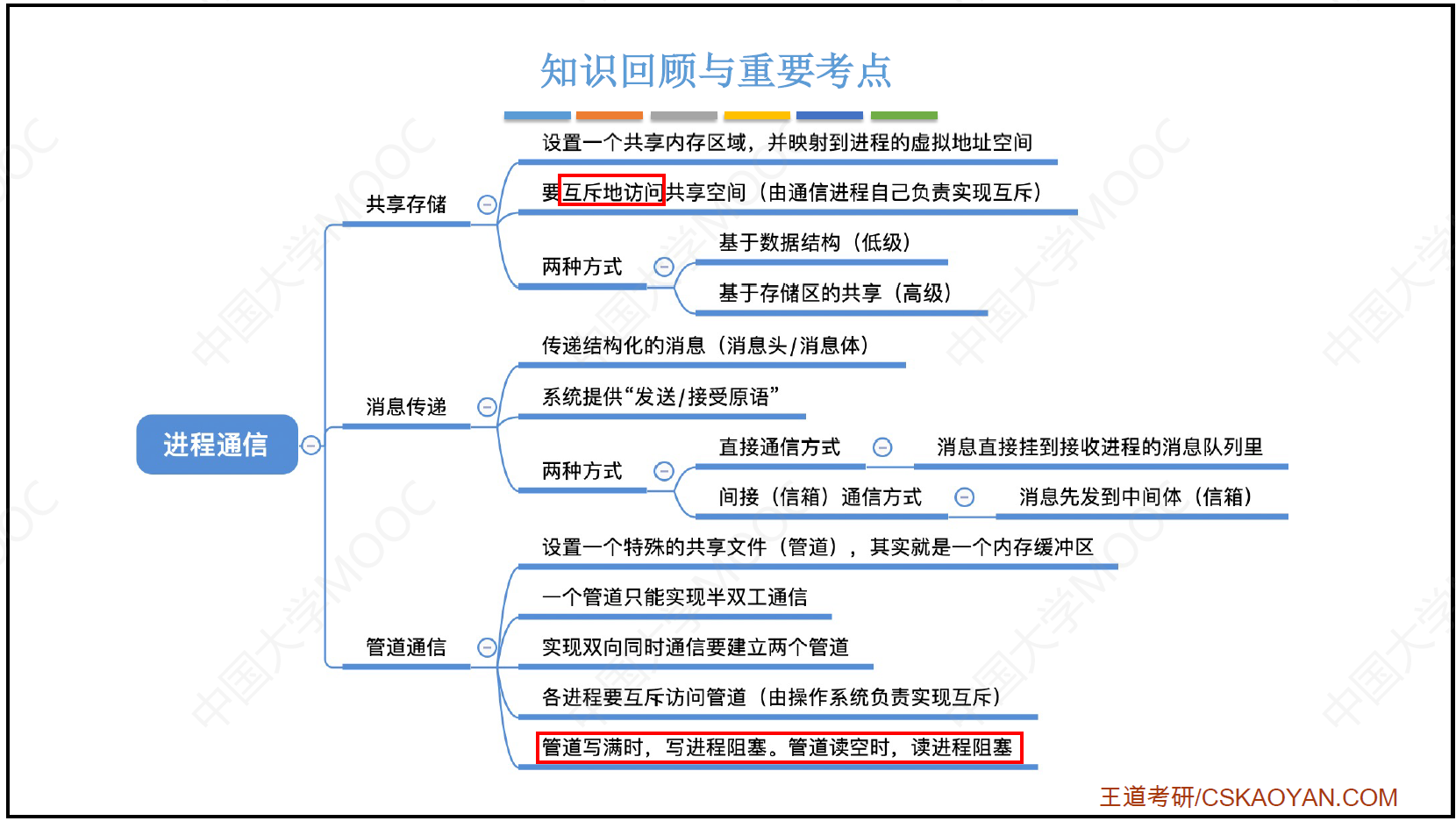 知识回顾与重要考点

进程通信

共享存储
设置一个共享内存区域，并映射到进程的虚拟地址空间
要互斥地访问共享空间（由通信进程自己负责实现互斥）
两种方式
基于数据结构（低级）
基于存储区的共享（高级）

消息传递
传递结构化的消息（消息头/消息体）
系统提供“发送/接受原语”
两种方式
直接通信方式
消息直接挂到接收进程的消息队列里
间接（信箱）通信方式
消息先发到中间体（信箱）

管道通信
设置一个特殊的共享文件（管道），其实就是一个内存缓冲区
一个管道只能实现半双工通信
实现双向同时通信要建立两个管道
各进程要互斥访问管道（由操作系统负责实现互斥）
管道写满时，写进程阻塞。管道读空时，读进程阻塞

中国大学MOOC

王道考研/CSKAOYAN.COM